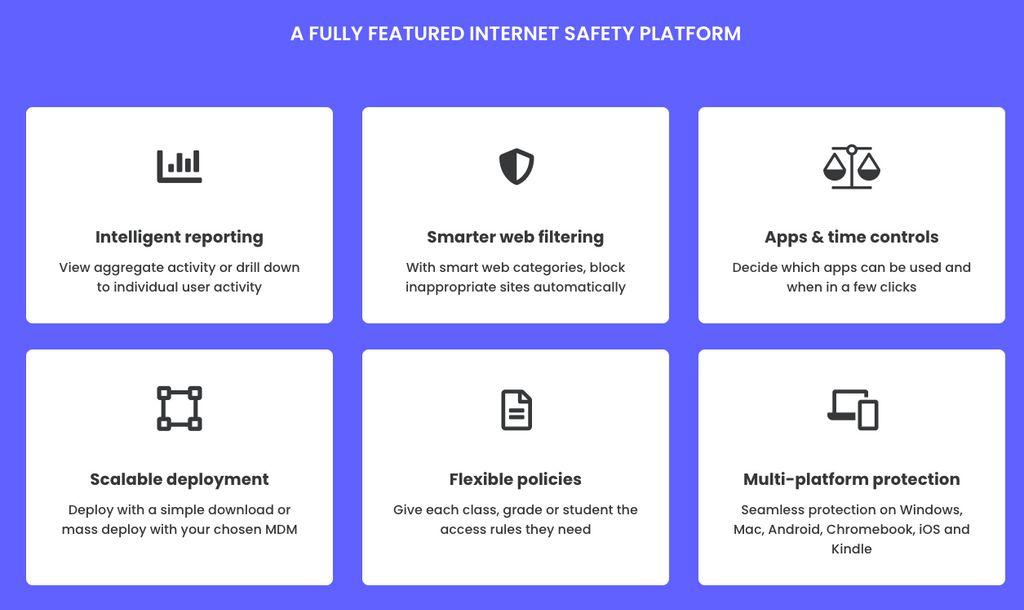 A FULLY FEATURED INTERNET SAFETY PLATFORM

Intelligent reporting

View aggregate activity or drill down to individual user activity

Smarter web filtering

With smart web categories, block inappropriate sites automatically

Apps & time controls

Decide which apps can be used and when in a few clicks

Scalable deployment

Deploy with a simple download or mass deploy with your chosen MDM

Flexible policies

Give each class, grade or student the access rules they need

Multi-platform protection

Seamless protection on Windows, Mac, Android, Chromebook, iOS and Kindle